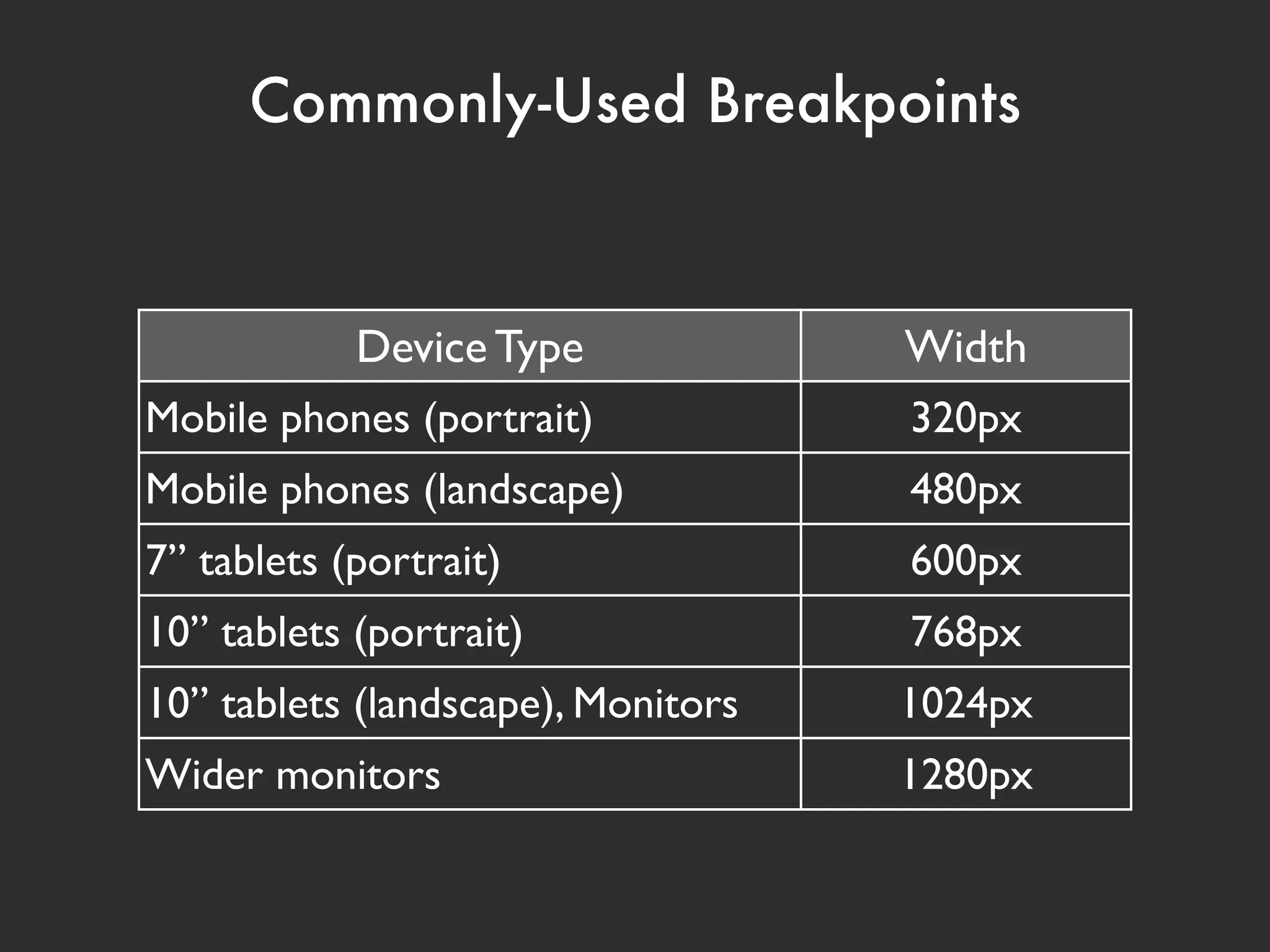 Commonly-Used Breakpoints

| Device Type | Width |
|---|---|
| Mobile phones (portrait) | 320px |
| Mobile phones (landscape) | 480px |
| 7” tablets (portrait) | 600px |
| 10” tablets (portrait) | 768px |
| 10” tablets (landscape), Monitors | 1024px |
| Wider monitors | 1280px |